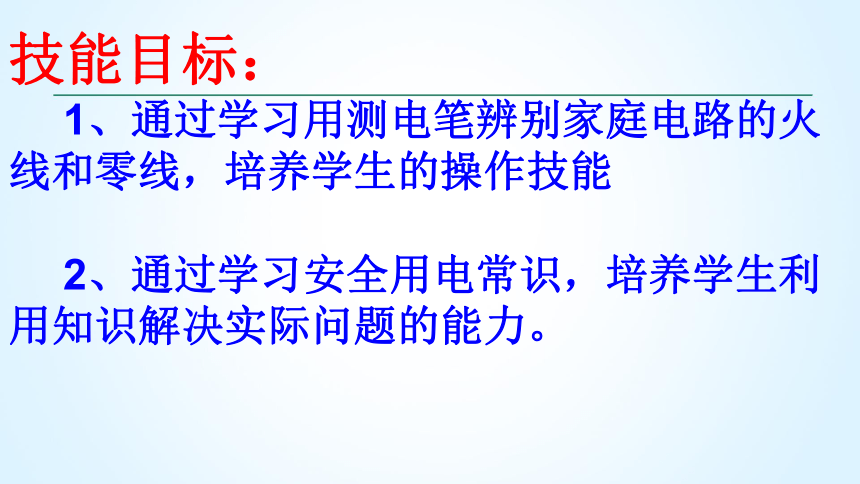 技能目标：

1、通过学习用测电笔辨别家庭电路的火线和零线，培养学生的操作技能

2、通过学习安全用电常识，培养学生利用知识解决实际问题的能力。